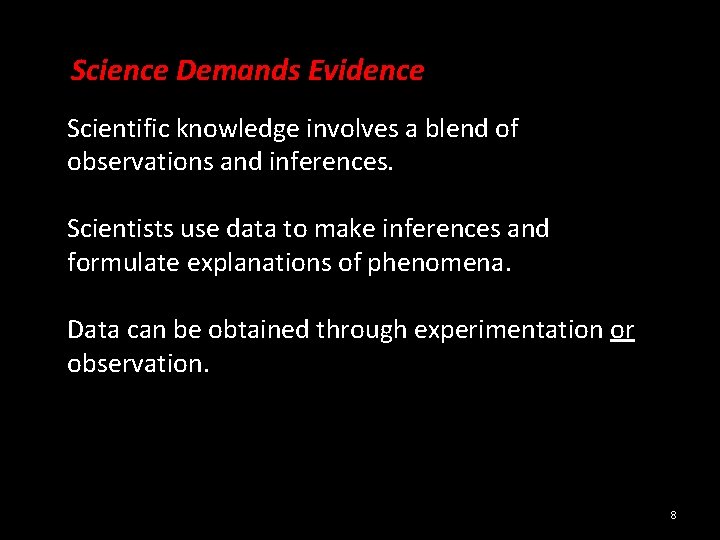 Science Demands Evidence

Scientific knowledge involves a blend of observations and inferences.

Scientists use data to make inferences and formulate explanations of phenomena.

Data can be obtained through experimentation or observation.

8